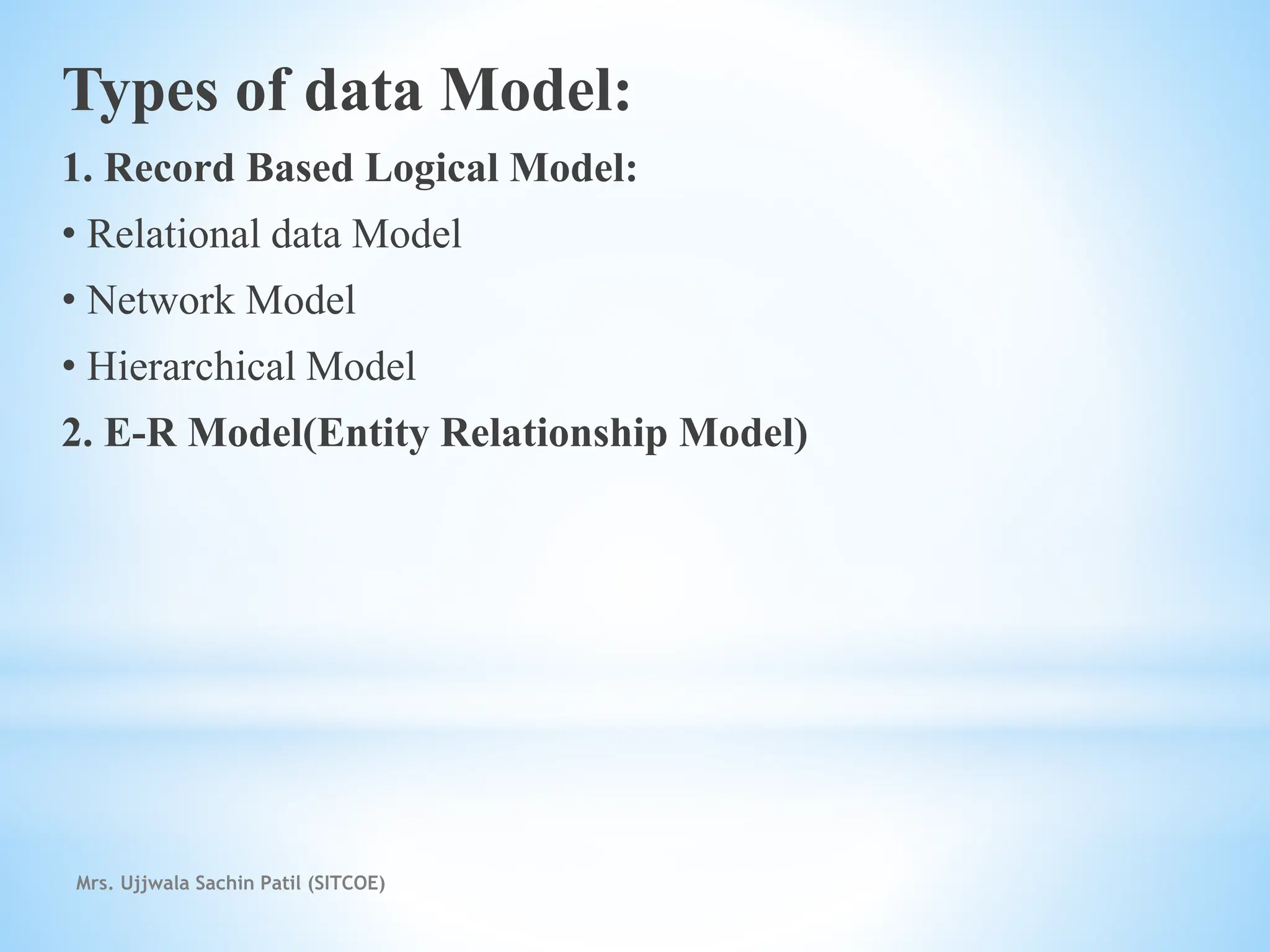 Types of data Model:

1. Record Based Logical Model:

• Relational data Model

• Network Model

• Hierarchical Model

2. E-R Model(Entity Relationship Model)

Mrs. Ujjwala Sachin Patil (SITCOE)